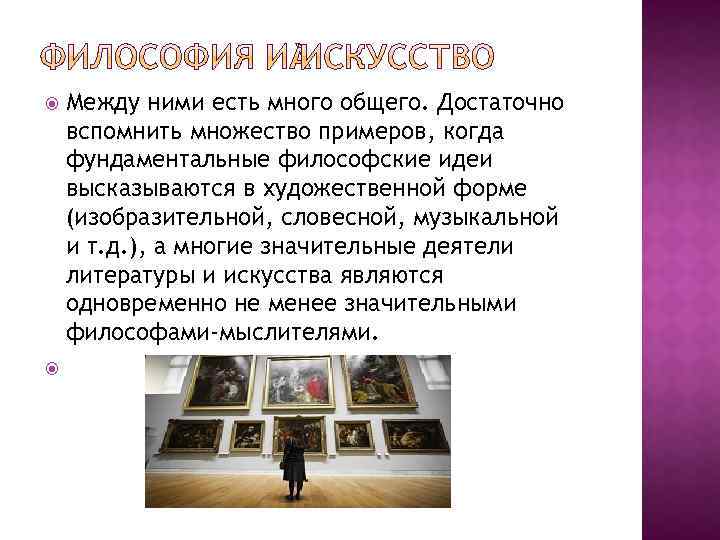 ФИЛОСОФИЯ И ИСКУССТВО

Между ними есть много общего. Достаточно вспомнить множество примеров, когда фундаментальные философские идеи высказываются в художественной форме (изобразительной, словесной, музыкальной и т.д.), а многие значительные деятели литературы и искусства являются одновременно не менее значительными философами-мыслителями.